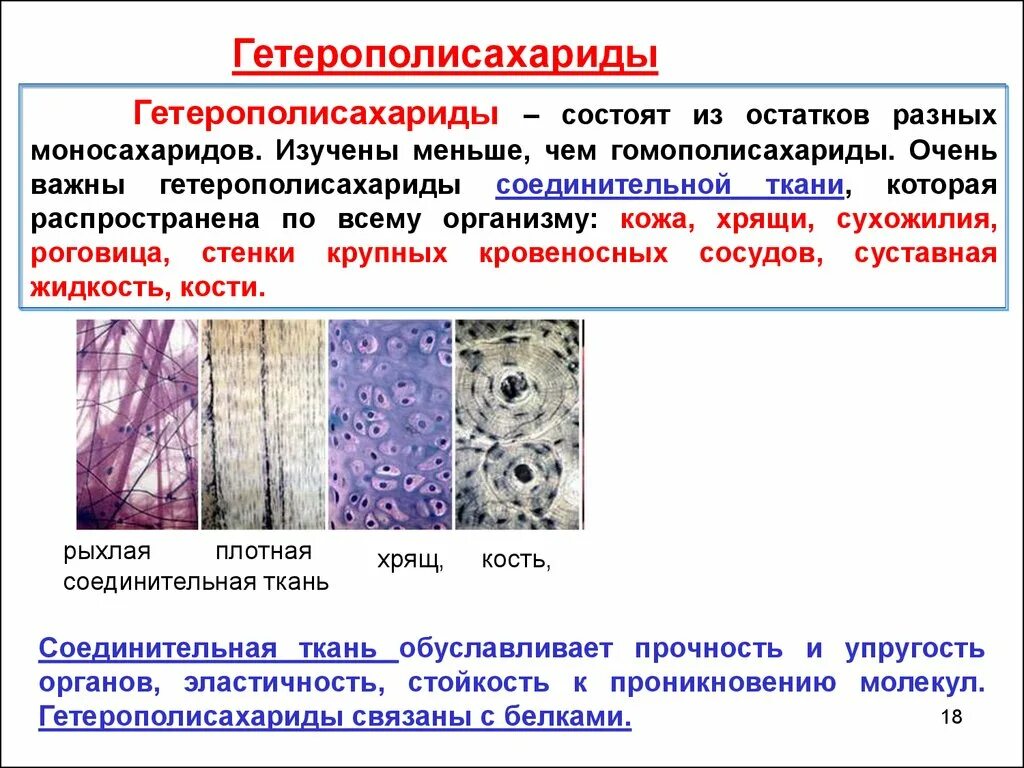 Гетерополисахариды

Гетерополисахариды – состоят из остатков разных моносахаридов. Изучены меньше, чем гомополисахариды. Очень важны гетерополисахариды соединительной ткани, которая распространена по всему организму: кожа, хрящи, сухожилия, роговица, стенки крупных кровеносных сосудов, суставная жидкость, кости.

рыхлая плотная
соединительная ткань

хрящ, кость,

Соединительная ткань обуславливает прочность и упругость органов, эластичность, стойкость к проникновению молекул. Гетерополисахариды связаны с белками.

18